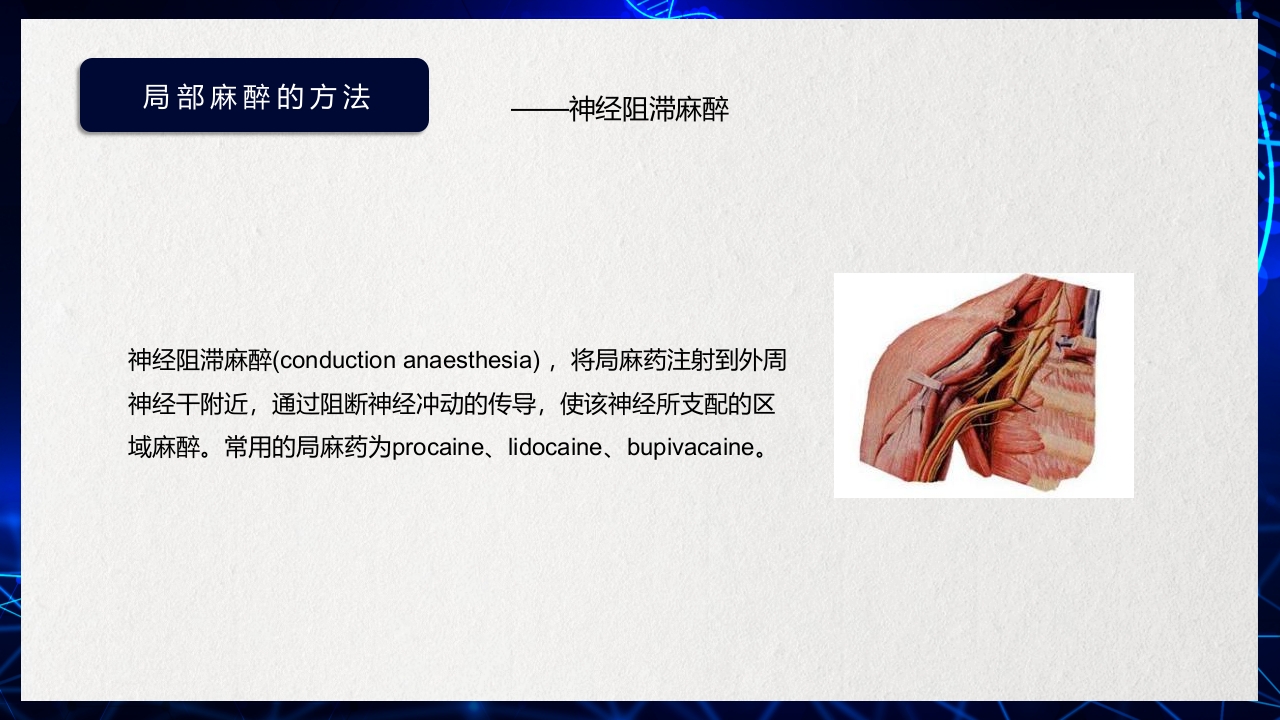 局部麻醉的方法

——神经阻滞麻醉

神经阻滞麻醉(conduction anaesthesia)，将局麻药注射到外周神经干附近，通过阻断神经冲动的传导，使该神经所支配的区域麻醉。常用的局麻药为procaine、lidocaine、bupivacaine。